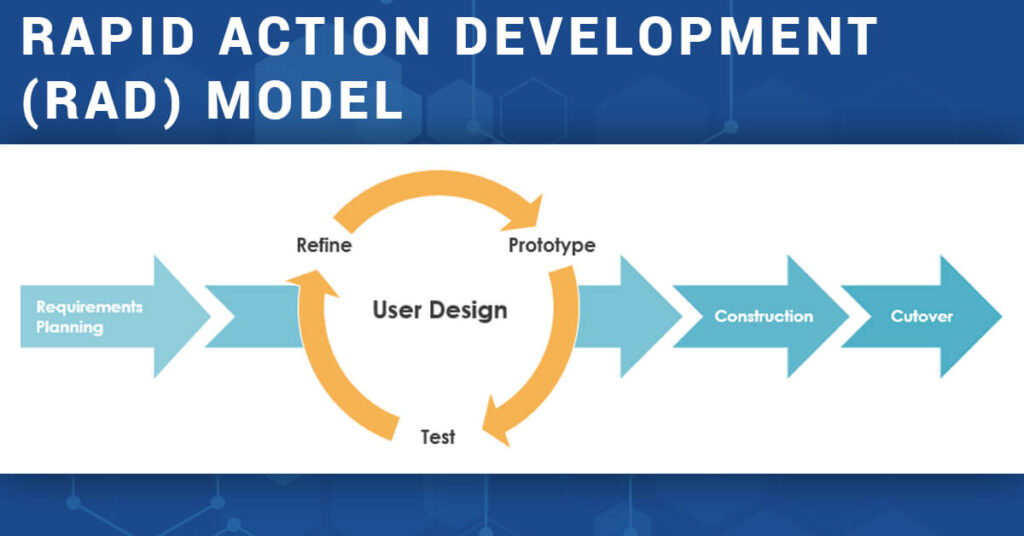 RAPID ACTION DEVELOPMENT (RAD) MODEL

Requirements Planning

Refine

Prototype

User Design

Test

Construction

Cutover